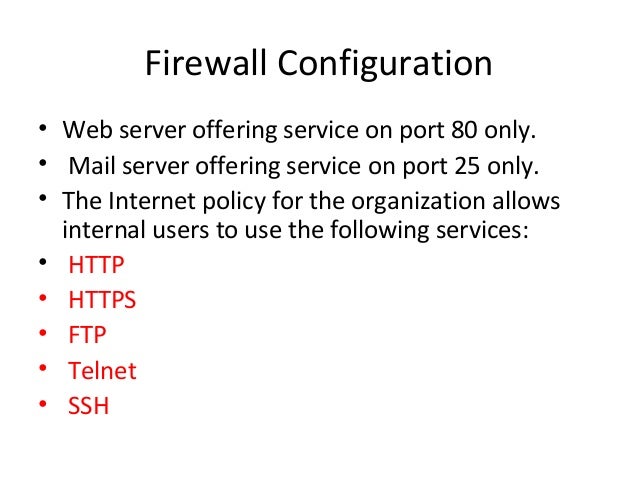 Firewall Configuration

• Web server offering service on port 80 only.
• Mail server offering service on port 25 only.
• The Internet policy for the organization allows internal users to use the following services:
• HTTP
• HTTPS
• FTP
• Telnet
• SSH